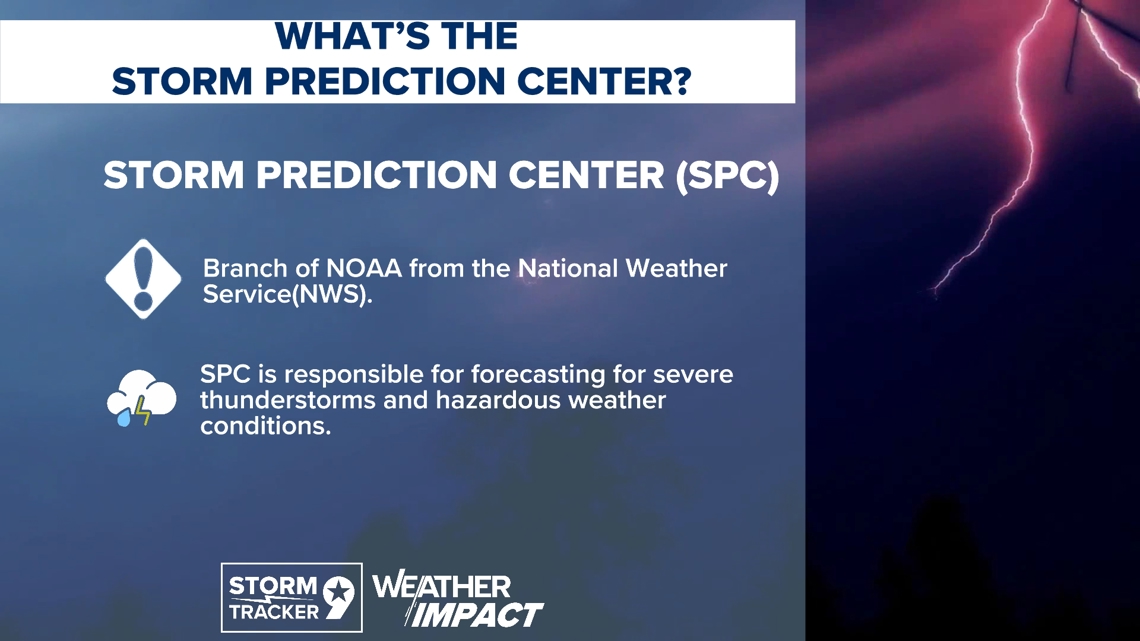 WHAT'S THE STORM PREDICTION CENTER?

STORM PREDICTION CENTER (SPC)

Branch of NOAA from the National Weather Service(NWS).

SPC is responsible for forecasting for severe thunderstorms and hazardous weather conditions.

STORM TRACKER 9

WEATHER IMPACT